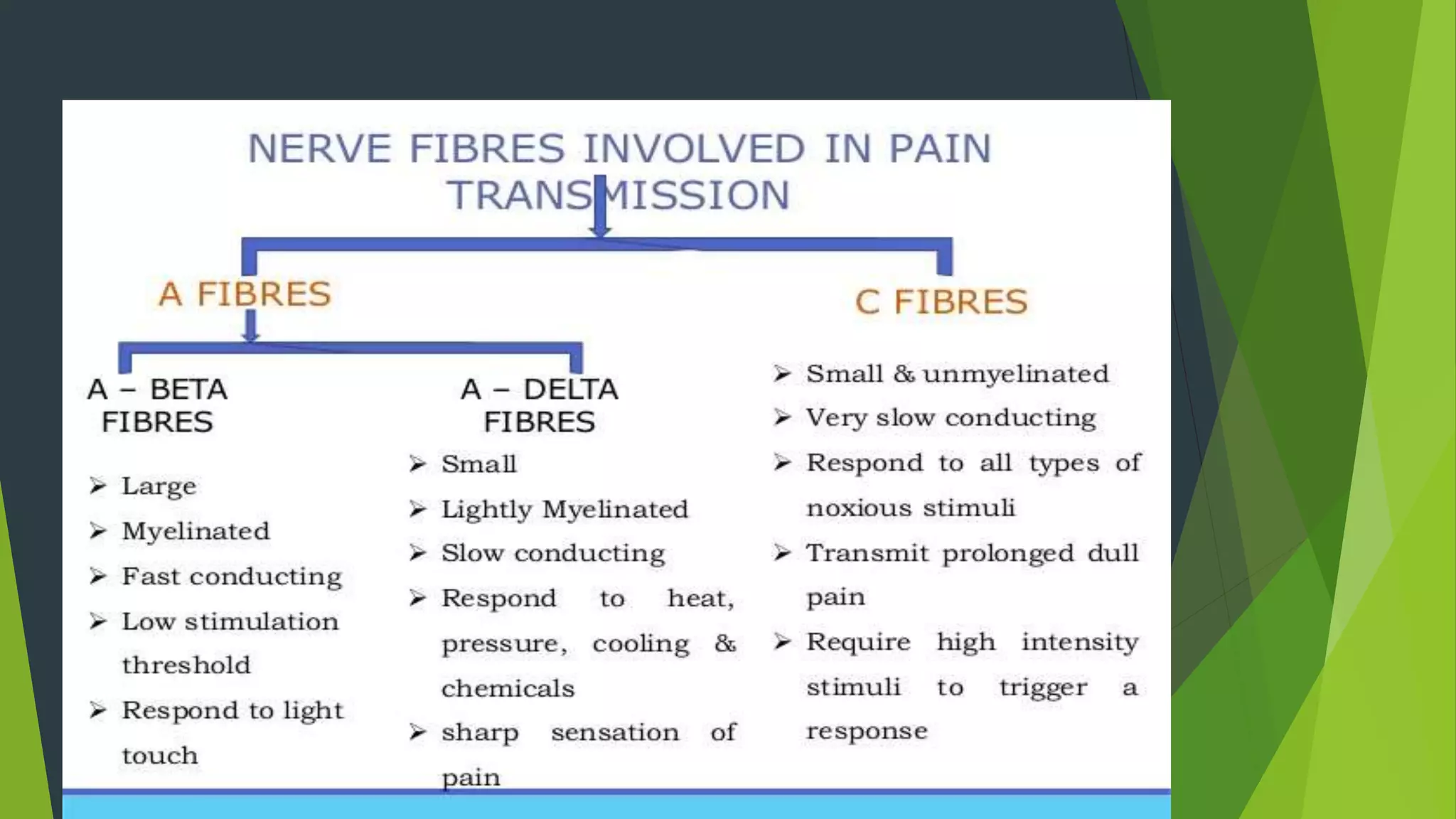 NERVE FIBRES INVOLVED IN PAIN TRANSMISSION

A FIBRES

C FIBRES

A – BETA FIBRES

➢ Large
➢ Myelinated
➢ Fast conducting
➢ Low stimulation threshold
➢ Respond to light touch

A – DELTA FIBRES

➢ Small
➢ Lightly Myelinated
➢ Slow conducting
➢ Respond to heat, pressure, cooling & chemicals
➢ sharp sensation of pain

➢ Small & unmyelinated
➢ Very slow conducting
➢ Respond to all types of noxious stimuli
➢ Transmit prolonged dull pain
➢ Require high intensity stimuli to trigger a response